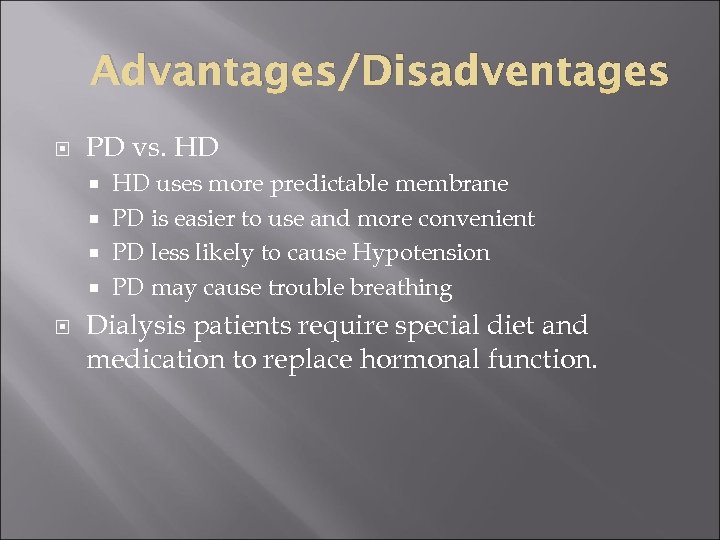 Advantages/Disadventages

PD vs. HD

HD uses more predictable membrane

PD is easier to use and more convenient

PD less likely to cause Hypotension

PD may cause trouble breathing

Dialysis patients require special diet and medication to replace hormonal function.